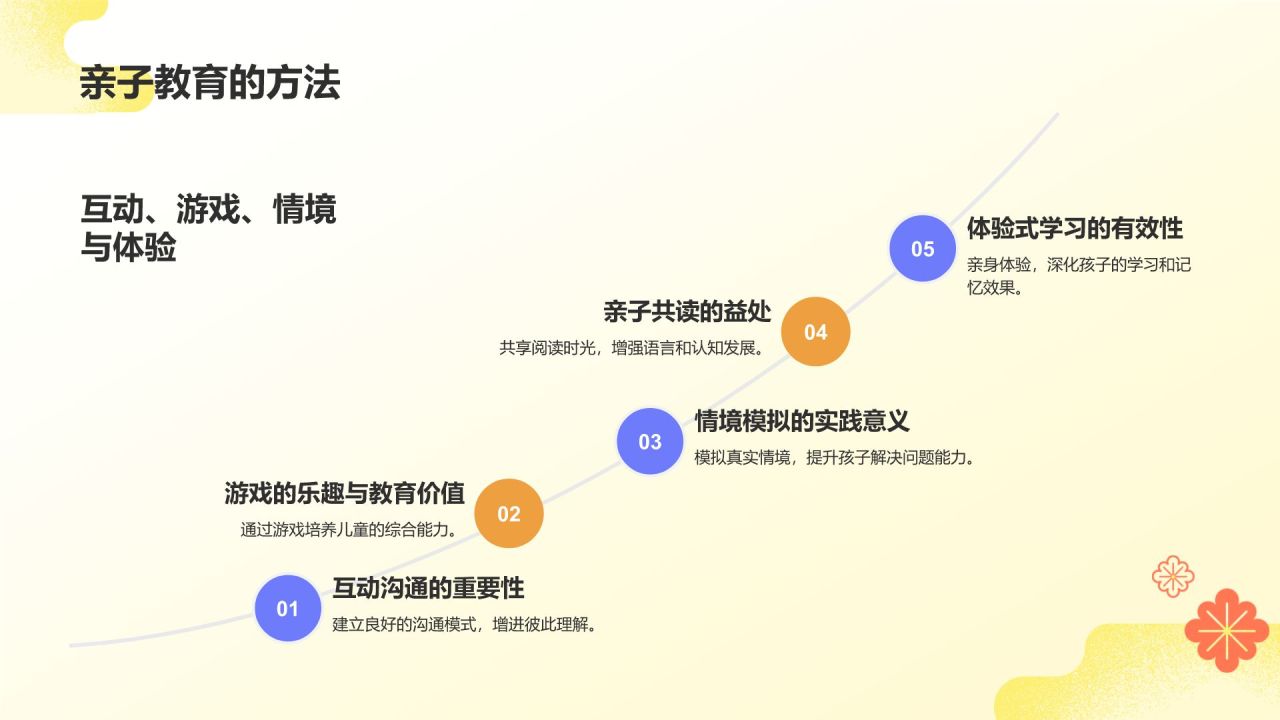 亲子教育的方法

互动、游戏、情境与体验

05
体验式学习的有效性
亲身体验，深化孩子的学习和记忆效果。

亲子共读的益处
共享阅读时光，增强语言和认知发展。
04

03
情境模拟的实践意义
模拟真实情境，提升孩子解决问题能力。

游戏的乐趣与教育价值
通过游戏培养儿童的综合能力。
02

01
互动沟通的重要性
建立良好的沟通模式，增进彼此理解。